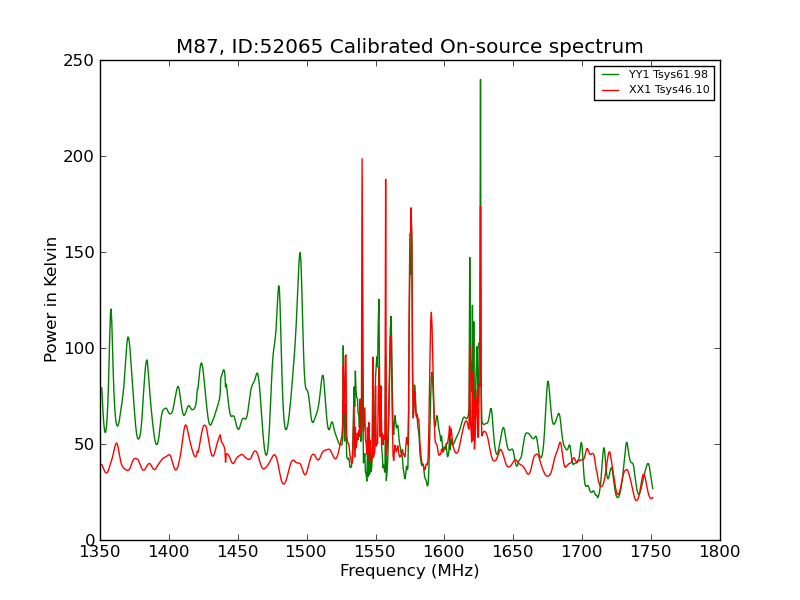 M87, ID:52065 Calibrated On-source spectrum

YY1 Tsys61.98
XX1 Tsys46.10

Power in Kelvin

250
200
150
100
50
0

1350 1400 1450 1500 1550 1600 1650 1700 1750 1800

Frequency (MHz)